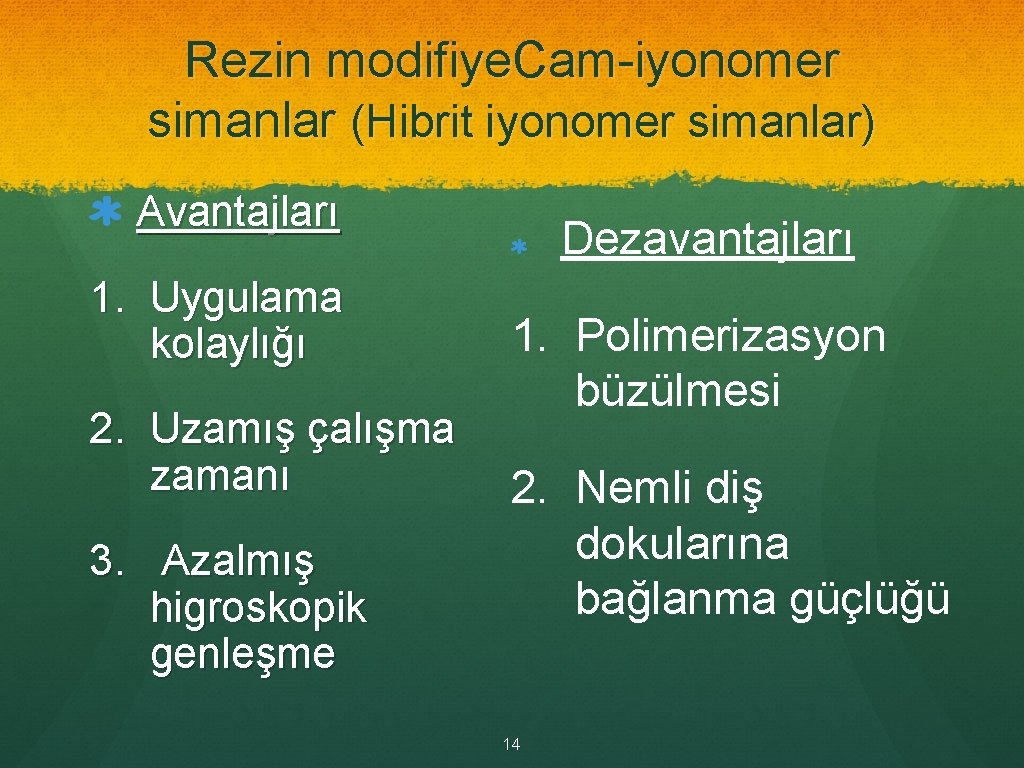 Rezin modifiye.Cam-iyonomer simanlar (Hibrit iyonomer simanlar)

Avantajları

1. Uygulama kolaylığı
2. Uzamış çalışma zamanı
3. Azalmış higroskopik genleşme

Dezavantajları

1. Polimerizasyon büzülmesi
2. Nemli diş dokularına bağlanma güçlüğü

14